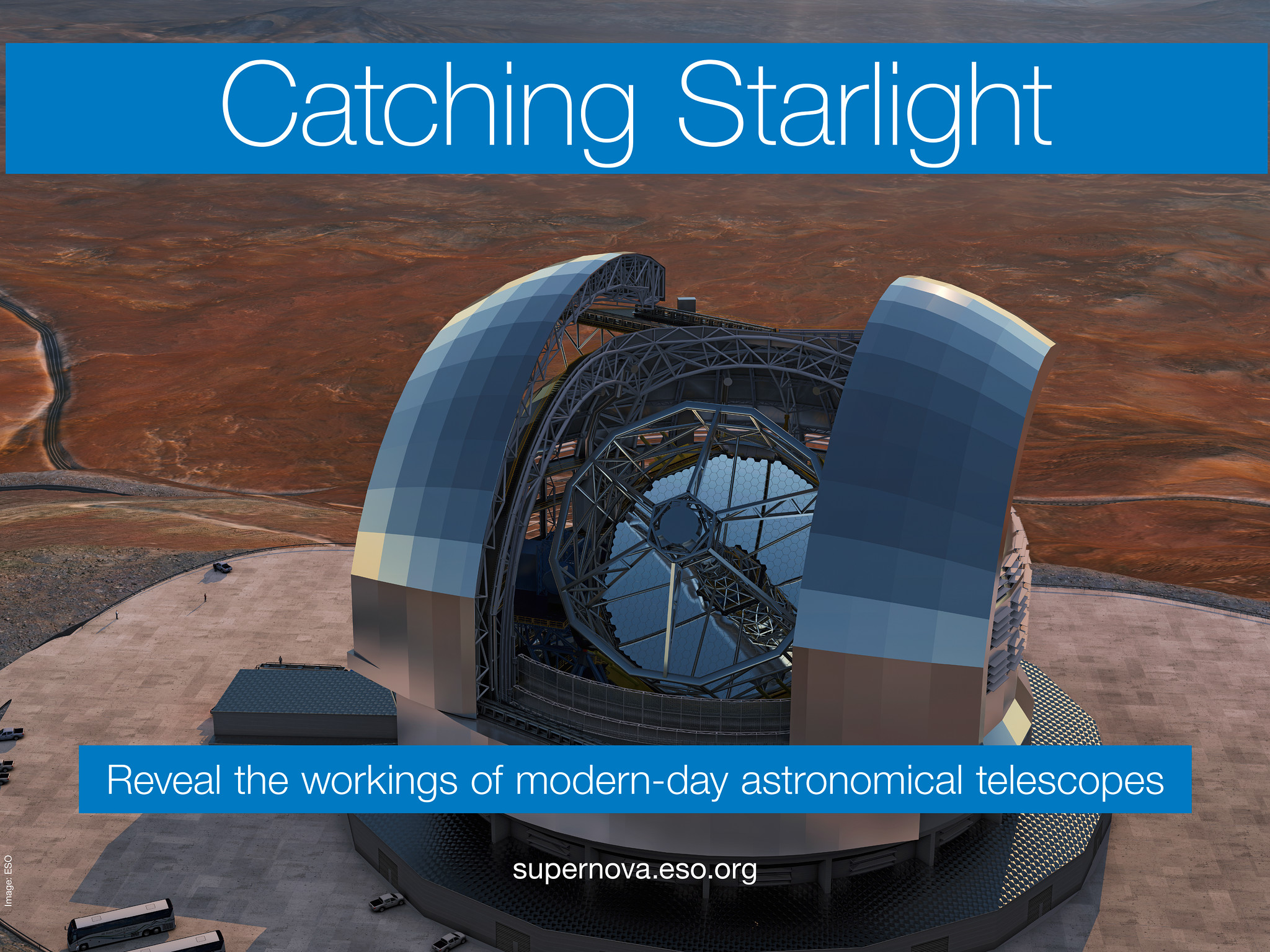 Catching Starlight

Reveal the workings of modern-day astronomical telescopes

supernova.eso.org

Image: ESO